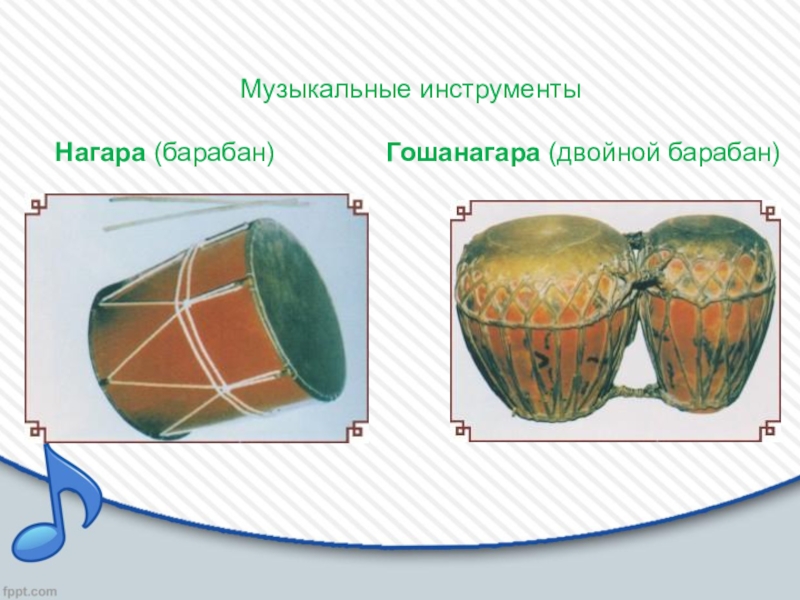 Музыкальные инструменты

Нагара (барабан)

Гошанагара (двойной барабан)

fppt.com